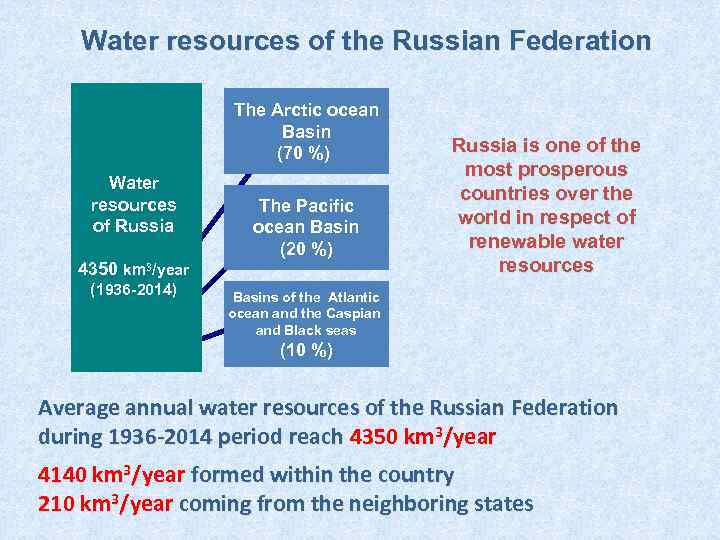 Water resources of the Russian Federation

Water resources of Russia

4350 km$^3$/year (1936-2014)

The Arctic ocean Basin (70 %)

The Pacific ocean Basin (20 %)

Basins of the Atlantic ocean and the Caspian and Black seas (10 %)

Russia is one of the most prosperous countries over the world in respect of renewable water resources

Average annual water resources of the Russian Federation during 1936-2014 period reach 4350 km$^3$/year

4140 km$^3$/year formed within the country
210 km$^3$/year coming from the neighboring states